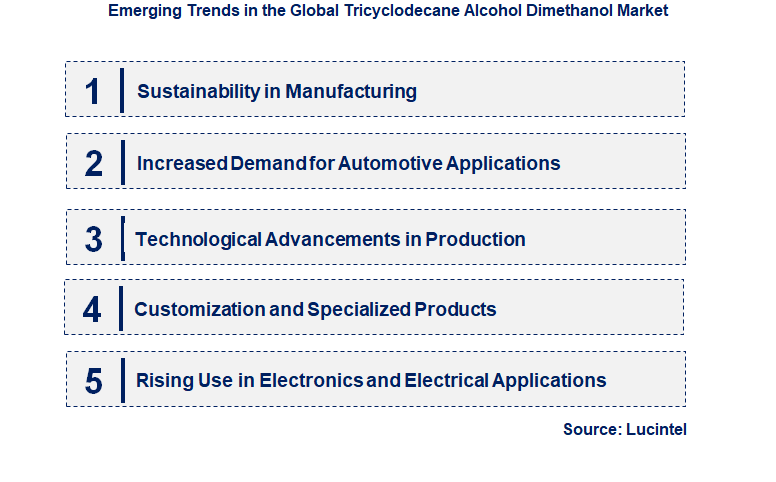 Emerging Trends in the Global Tricyclodecane Alcohol Dimethanol Market

1 Sustainability in Manufacturing

2 Increased Demand for Automotive Applications

3 Technological Advancements in Production

4 Customization and Specialized Products

5 Rising Use in Electronics and Electrical Applications

Source: Lucintel